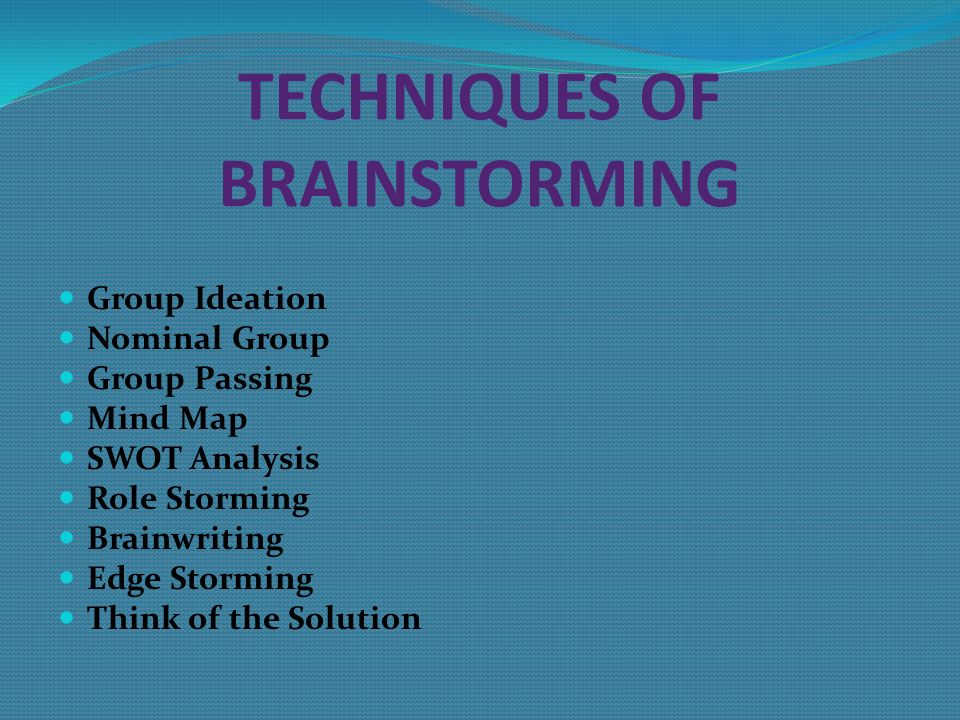 TECHNIQUES OF BRAINSTORMING

- Group Ideation
- Nominal Group
- Group Passing
- Mind Map
- SWOT Analysis
- Role Storming
- Brainwriting
- Edge Storming
- Think of the Solution